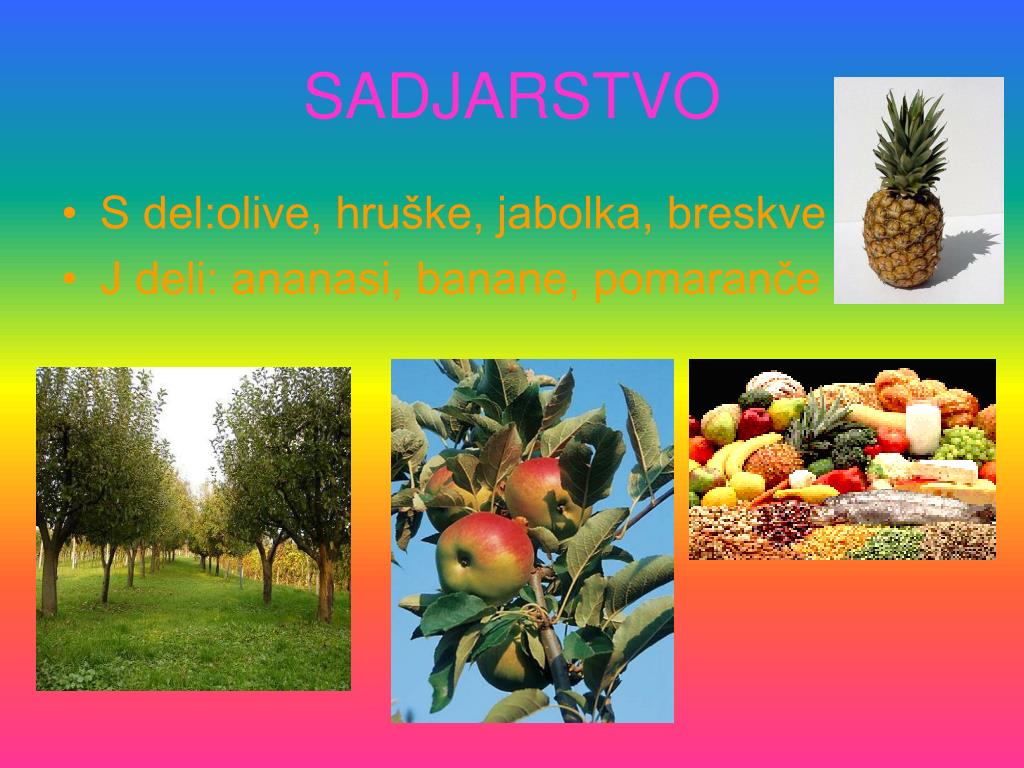 SADJARSTVO

• S del:olive, hruške, jabolka, breskve
• J deli: ananasi, banane, pomaranče